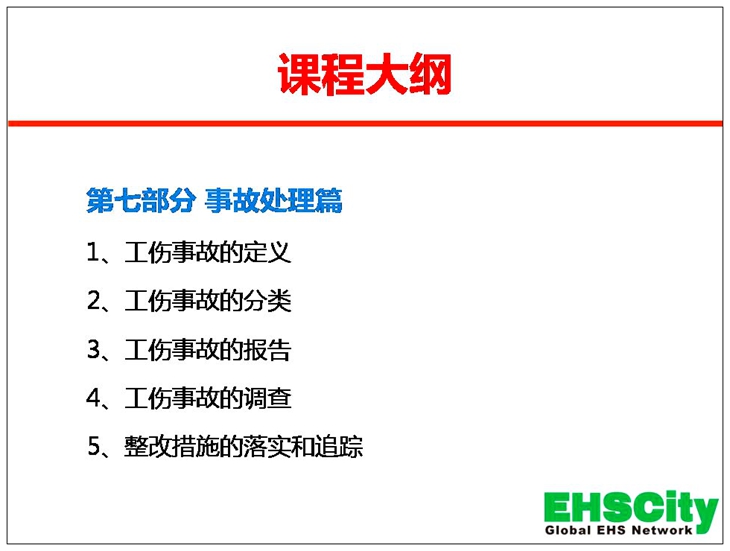 课程大纲

第七部分 事故处理篇

1、工伤事故的定义

2、工伤事故的分类

3、工伤事故的报告

4、工伤事故的调查

5、整改措施的落实和追踪

EHSCity
Global EHS Network